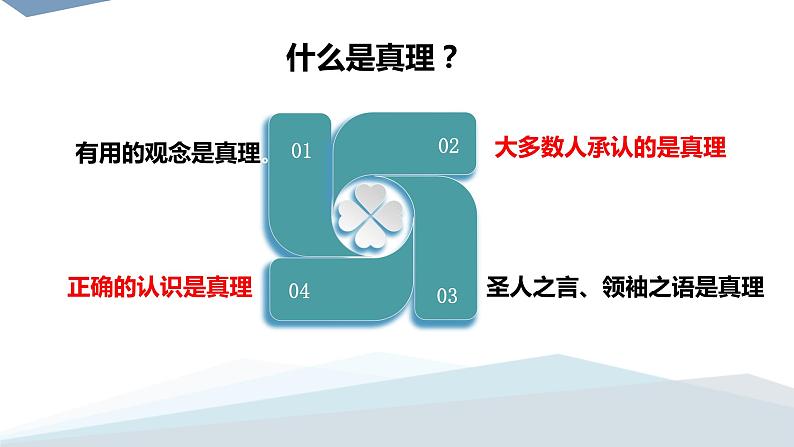 什么是真理？

有用的观念是真理。

01

02

大多数人承认的是真理

正确的认识是真理

04

03

圣人之言、领袖之语是真理